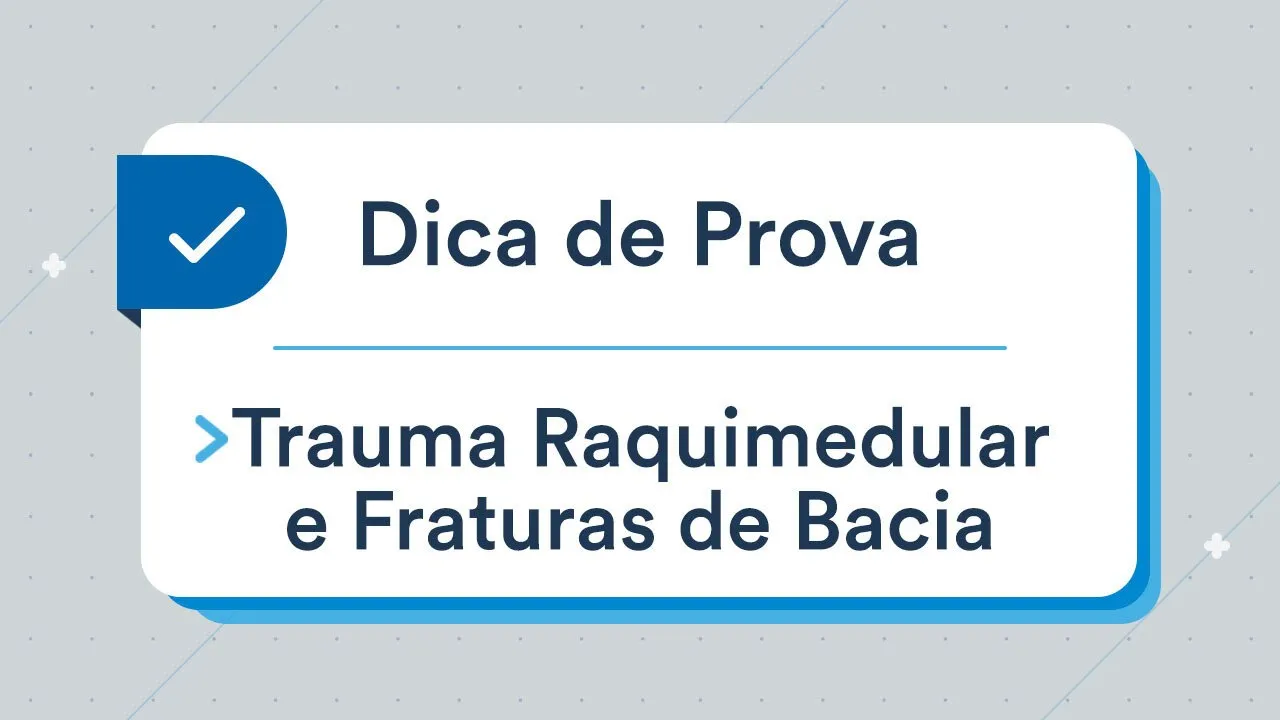 Dica de Prova

>Trauma Raquimedular e Fraturas de Bacia